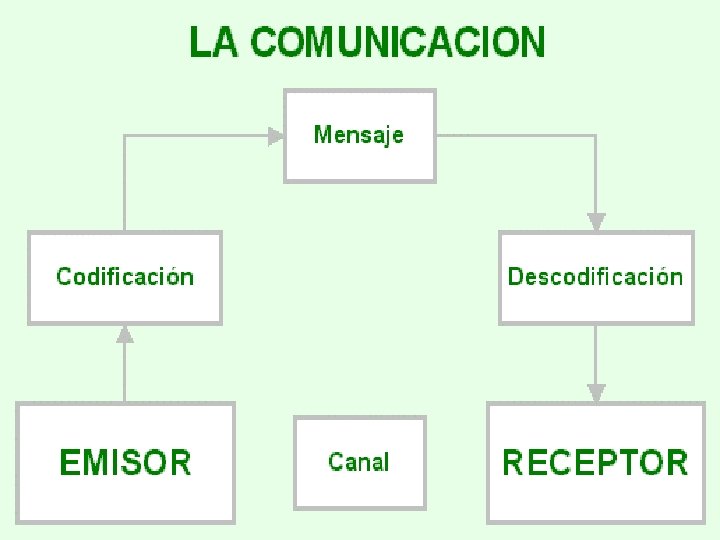 LA COMUNICACION

Mensaje

Codificación

Descodificación

EMISOR

Canal

RECEPTOR